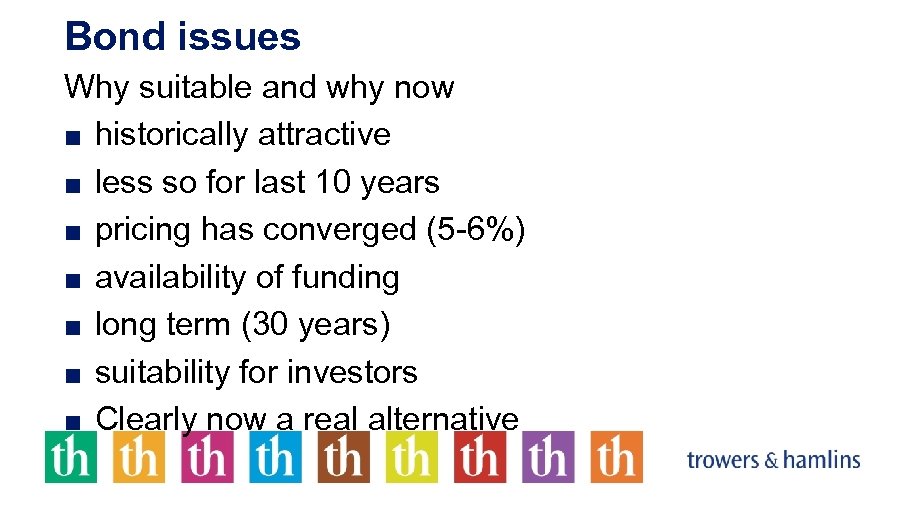 Bond issues

Why suitable and why now

■ historically attractive
■ less so for last 10 years
■ pricing has converged (5-6%)
■ availability of funding
■ long term (30 years)
■ suitability for investors
■ Clearly now a real alternative

th th th th th th th th th

trowers & hamlins